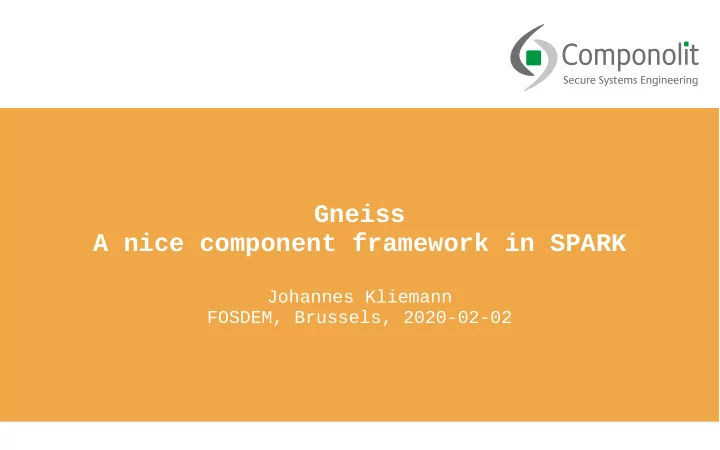 Componolit
Secure Systems Engineering

Gneiss
A nice component framework in SPARK

Johannes Kliemann
FOSDEM, Brussels, 2020-02-02